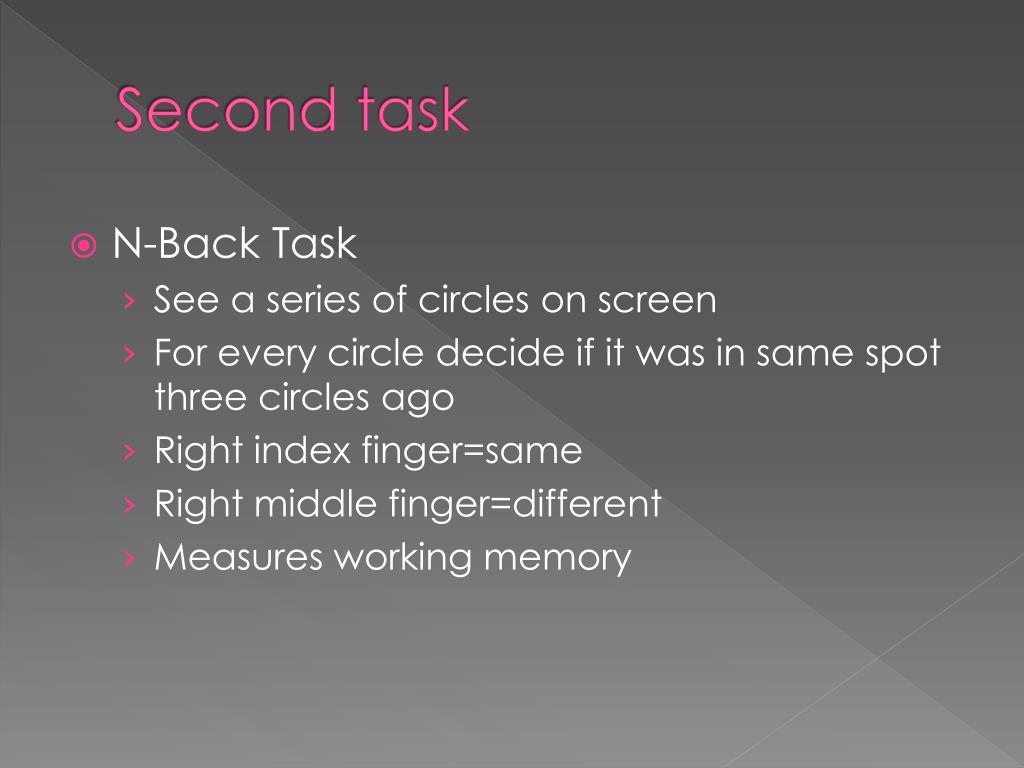 Second task

N-Back Task
› See a series of circles on screen
› For every circle decide if it was in same spot three circles ago
› Right index finger=same
› Right middle finger=different
› Measures working memory